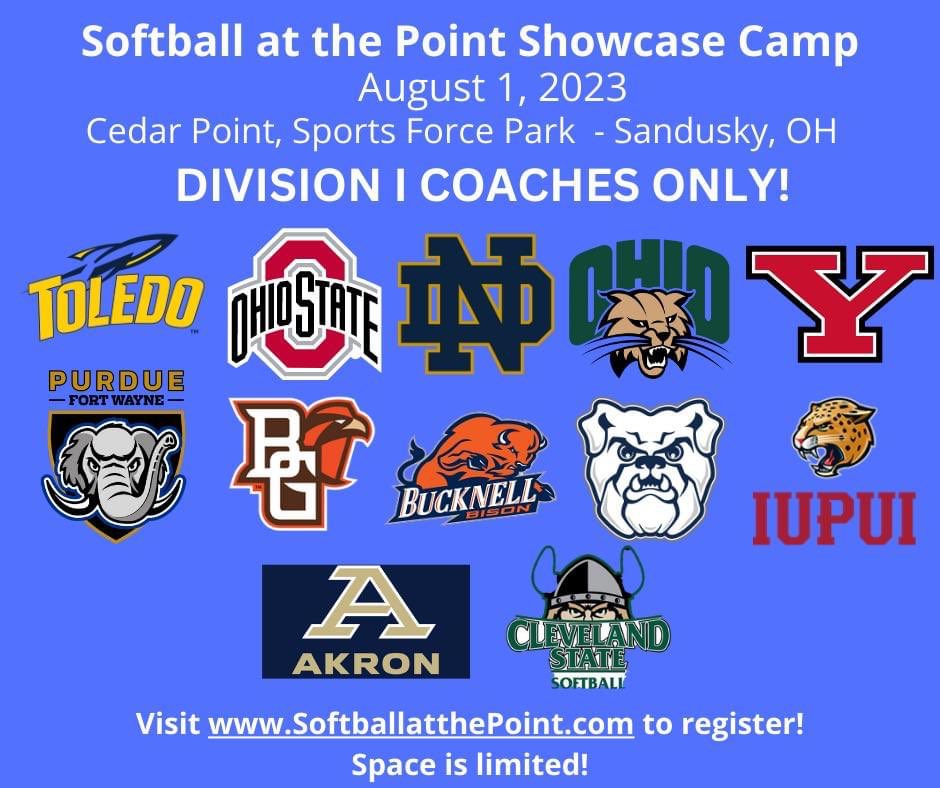 Softball at the Point Showcase Camp
August 1, 2023
Cedar Point, Sports Force Park - Sandusky, OH
DIVISION I COACHES ONLY!

TOLEDO
OHIO STATE
ND
OHIO
Y
PURDUE
FORT WAYNE
BG
BUCKNELL
BISON
IUPUI
A
AKRON
CLEVELAND STATE
SOFTBALL

Visit www.SoftballatthePoint.com to register!
Space is limited!